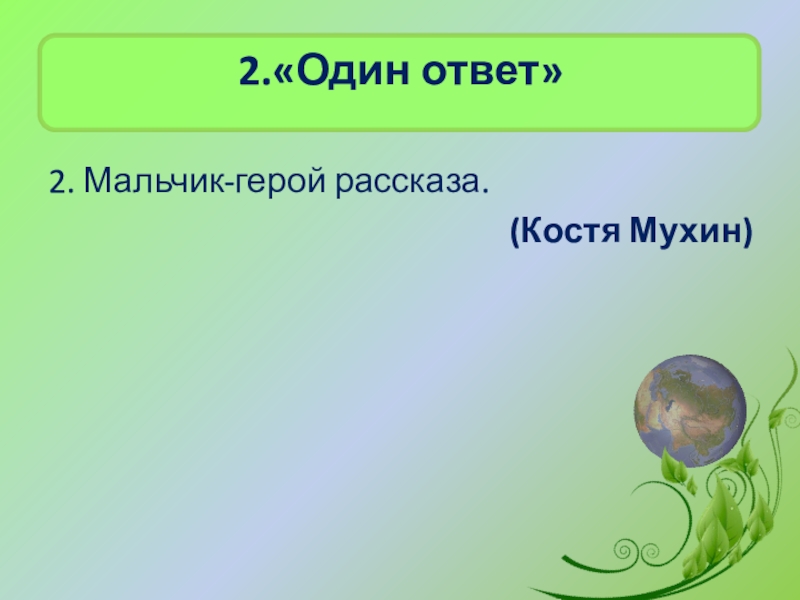 2.«Один ответ»

2. Мальчик-герой рассказа.

(Костя Мухин)